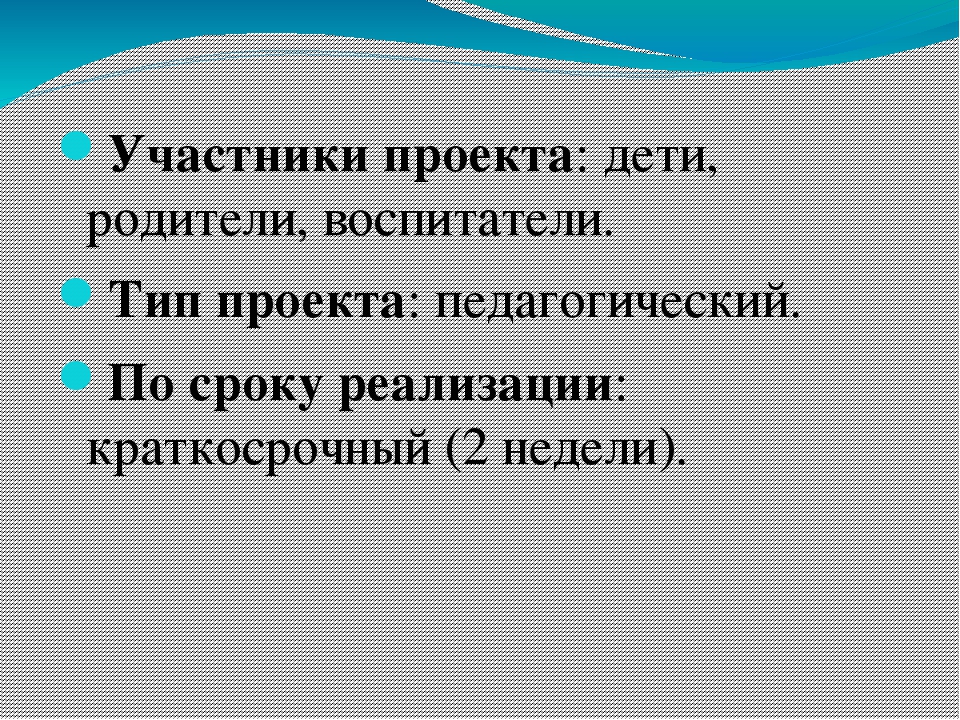 Участники проекта: дети, родители, воспитатели.

Тип проекта: педагогический.

По сроку реализации: краткосрочный (2 недели).